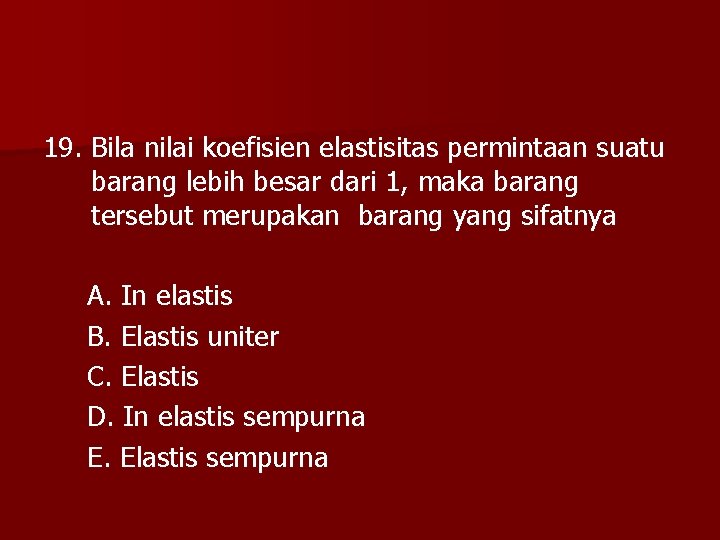 19. Bila nilai koefisien elastisitas permintaan suatu barang lebih besar dari 1, maka barang tersebut merupakan barang yang sifatnya

A. In elastis
B. Elastis uniter
C. Elastis
D. In elastis sempurna
E. Elastis sempurna